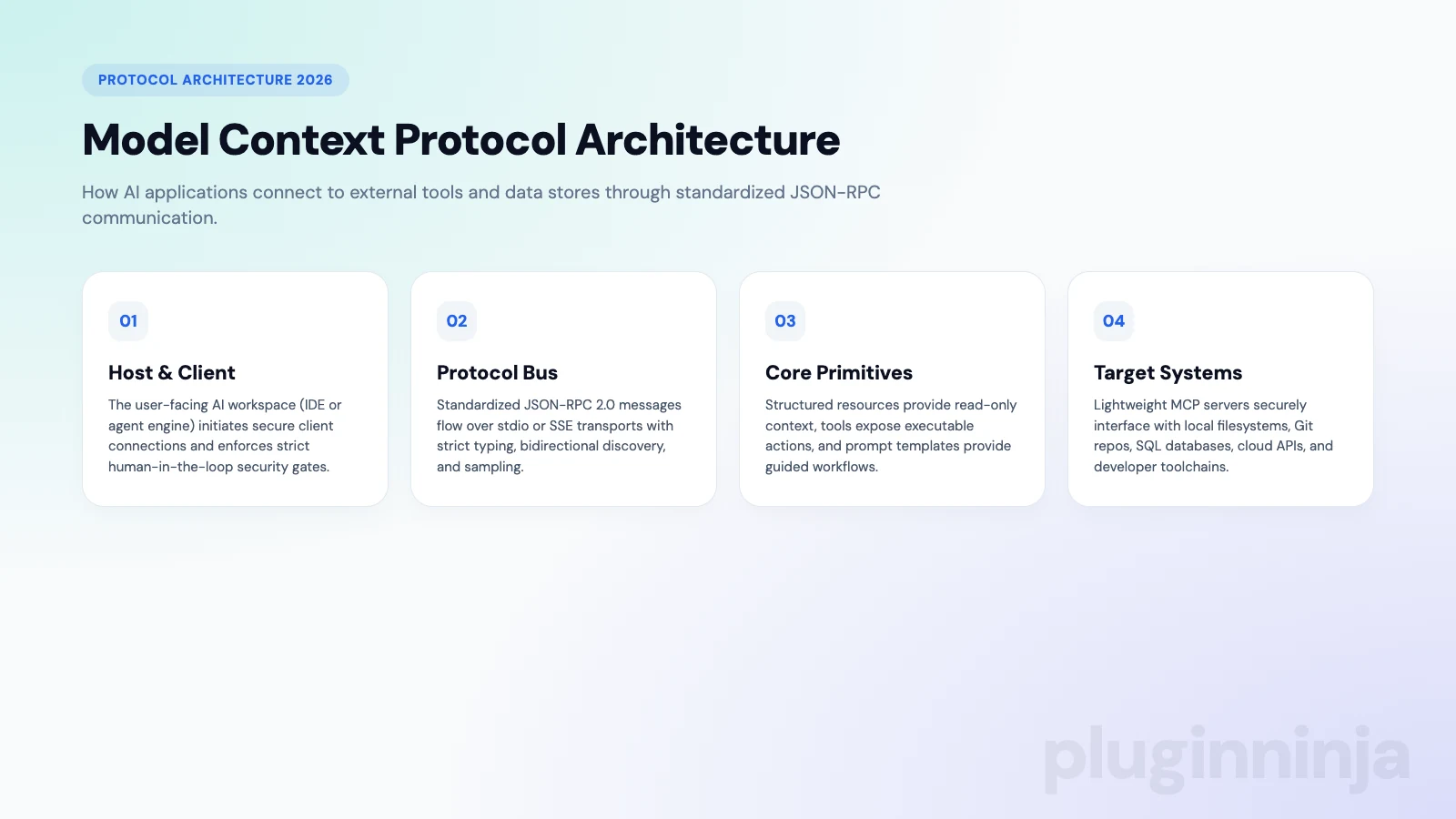 PROTOCOL ARCHITECTURE 2026

Model Context Protocol Architecture

How AI applications connect to external tools and data stores through standardized JSON-RPC communication.

01

Host & Client

The user-facing AI workspace (IDE or agent engine) initiates secure client connections and enforces strict human-in-the-loop security gates.

02

Protocol Bus

Standardized JSON-RPC 2.0 messages flow over stdio or SSE transports with strict typing, bidirectional discovery, and sampling.

03

Core Primitives

Structured resources provide read-only context, tools expose executable actions, and prompt templates provide guided workflows.

04

Target Systems

Lightweight MCP servers securely interface with local filesystems, Git repos, SQL databases, cloud APIs, and developer toolchains.

pluginninja